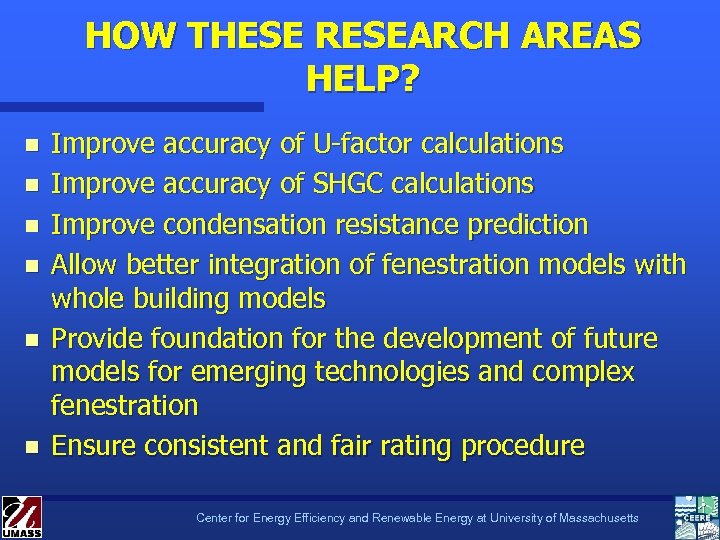 HOW THESE RESEARCH AREAS HELP?

- Improve accuracy of U-factor calculations
- Improve accuracy of SHGC calculations
- Improve condensation resistance prediction
- Allow better integration of fenestration models with whole building models
- Provide foundation for the development of future models for emerging technologies and complex fenestration
- Ensure consistent and fair rating procedure

UMASS

Center for Energy Efficiency and Renewable Energy at University of Massachusetts

CEERE